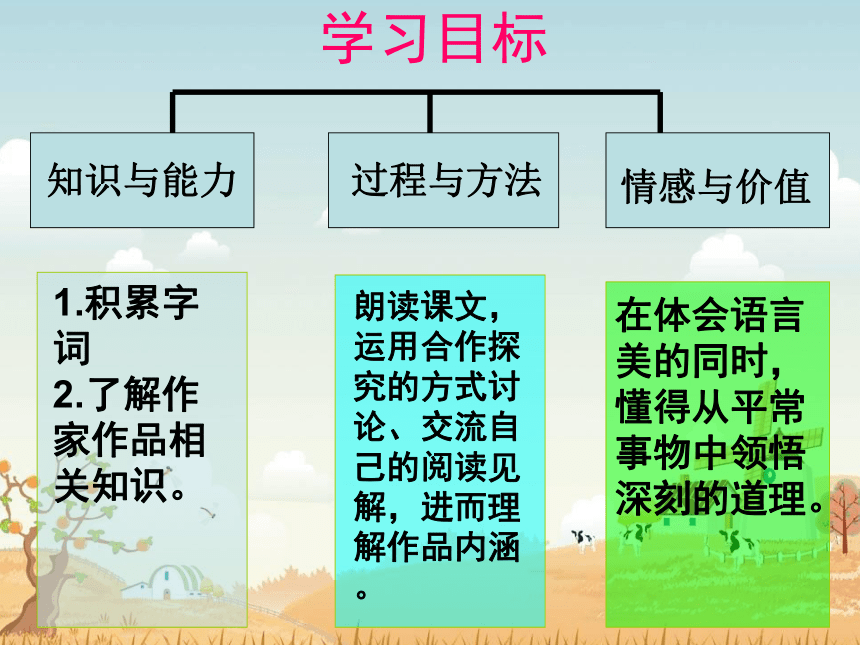 学习目标

知识与能力

过程与方法

情感与价值

1.积累字词
2.了解作家作品相关知识。

朗读课文，运用合作探究的方式讨论、交流自己的阅读见解，进而理解作品内涵。

在体会语言美的同时，懂得从平常事物中领悟深刻的道理。